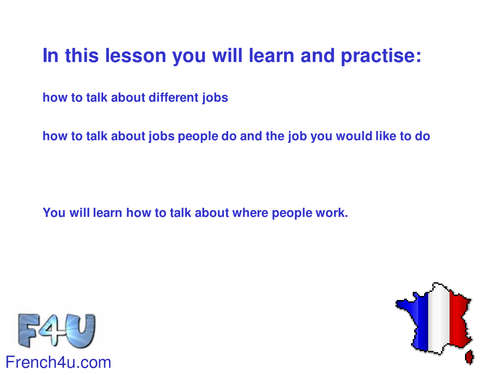 In this lesson you will learn and practise:

how to talk about different jobs

how to talk about jobs people do and the job you would like to do

You will learn how to talk about where people work.

F4U

French4u.com